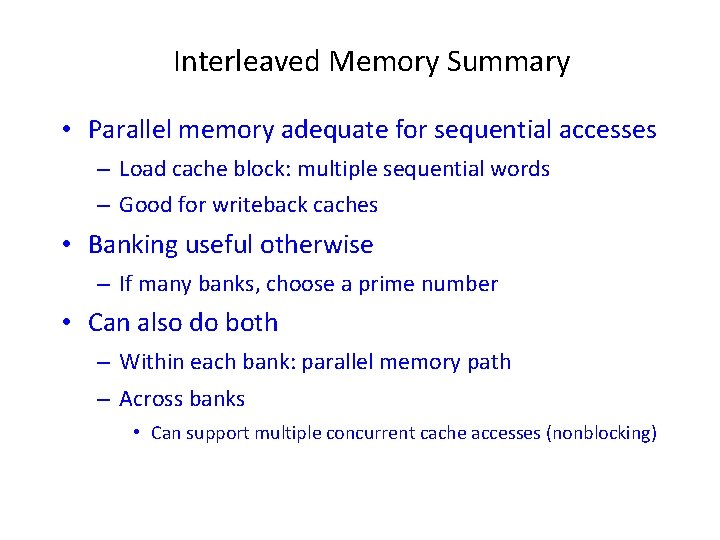 Interleaved Memory Summary

• Parallel memory adequate for sequential accesses
 – Load cache block: multiple sequential words
 – Good for writeback caches
• Banking useful otherwise
 – If many banks, choose a prime number
• Can also do both
 – Within each bank: parallel memory path
 – Across banks
  • Can support multiple concurrent cache accesses (nonblocking)